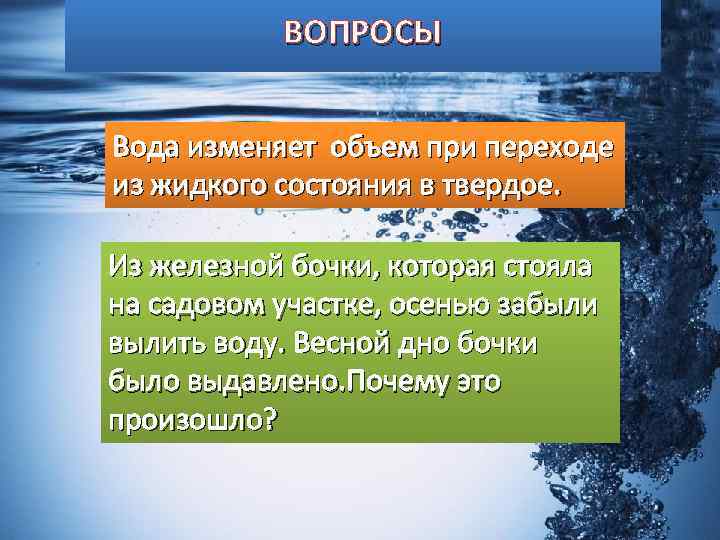 ВОПРОСЫ

Вода изменяет объем при переходе из жидкого состояния в твердое.

Из железной бочки, которая стояла на садовом участке, осенью забыли вылить воду. Весной дно бочки было выдавлено.Почему это произошло?